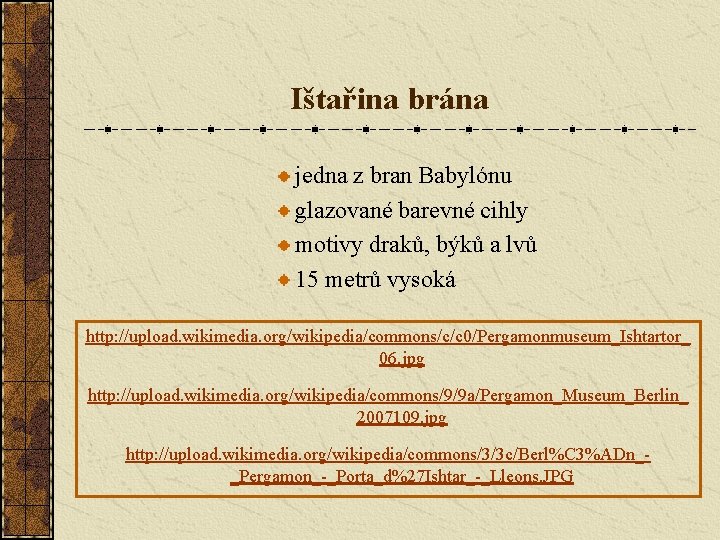 Ištařina brána

jedna z bran Babylónu
glazované barevné cihly
motivy draků, býků a lvů
15 metrů vysoká

http://upload.wikimedia.org/wikipedia/commons/c/c0/Pergamonmuseum_Ishtartor_06.jpg

http://upload.wikimedia.org/wikipedia/commons/9/9a/Pergamon_Museum_Berlin_2007109.jpg

http://upload.wikimedia.org/wikipedia/commons/3/3c/Berl%C3%ADn_-_Pergamon_-_Porta_d%27Ishtar_-_Lleons.JPG